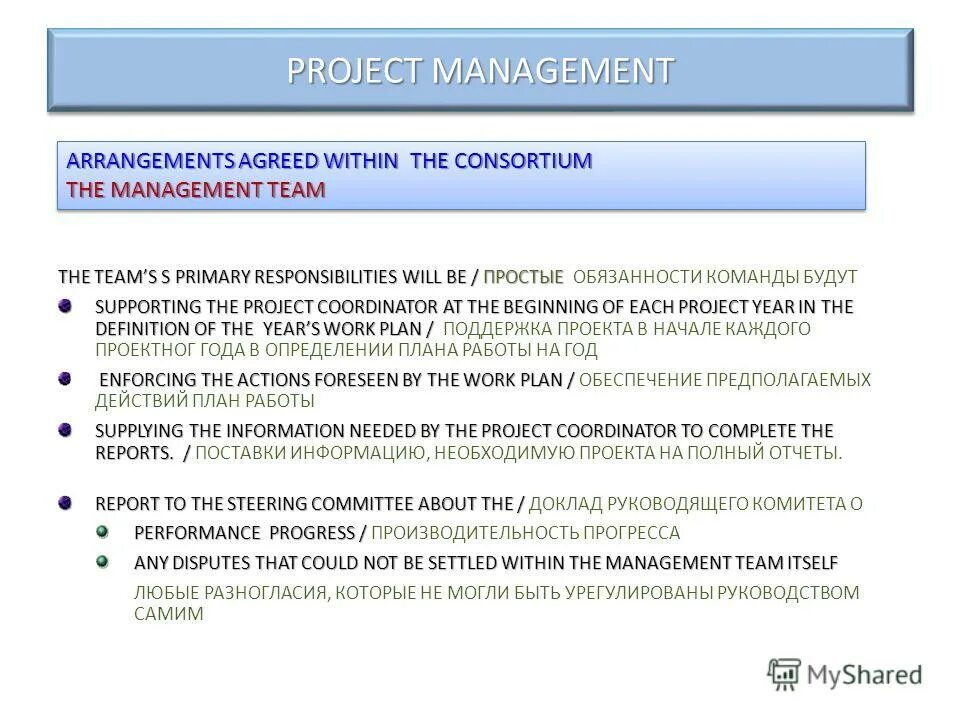 PROJECT MANAGEMENT

ARRANGEMENTS AGREED WITHIN THE CONSORTIUM
THE MANAGEMENT TEAM

THE TEAM'S S PRIMARY RESPONSIBILITIES WILL BE / ПРОСТЫЕ ОБЯЗАННОСТИ КОМАНДЫ БУДУТ

SUPPORTING THE PROJECT COORDINATOR AT THE BEGINNING OF EACH PROJECT YEAR IN THE DEFINITION OF THE YEAR'S WORK PLAN / ПОДДЕРЖКА ПРОЕКТА В НАЧАЛЕ КАЖДОГО ПРОЕКТНОГ ГОДА В ОПРЕДЕЛЕНИИ ПЛАНА РАБОТЫ НА ГОД

ENFORCING THE ACTIONS FORESEEN BY THE WORK PLAN / ОБЕСПЕЧЕНИЕ ПРЕДПОЛАГАЕМЫХ ДЕЙСТВИЙ ПЛАН РАБОТЫ

SUPPLYING THE INFORMATION NEEDED BY THE PROJECT COORDINATOR TO COMPLETE THE REPORTS. / ПОСТАВКИ ИНФОРМАЦИЮ, НЕОБХОДИМУЮ ПРОЕКТА НА ПОЛНЫЙ ОТЧЕТЫ.

REPORT TO THE STEERING COMMITTEE ABOUT THE / ДОКЛАД РУКОВОДЯЩЕГО КОМИТЕТА О

PERFORMANCE PROGRESS / ПРОИЗВОДИТЕЛЬНОСТЬ ПРОГРЕССА

ANY DISPUTES THAT COULD NOT BE SETTLED WITHIN THE MANAGEMENT TEAM ITSELF

ЛЮБЫЕ РАЗНОГЛАСИЯ, КОТОРЫЕ НЕ МОГЛИ БЫТЬ УРЕГУЛИРОВАНЫ РУКОВОДСТВОМ САМИМ

MyShared